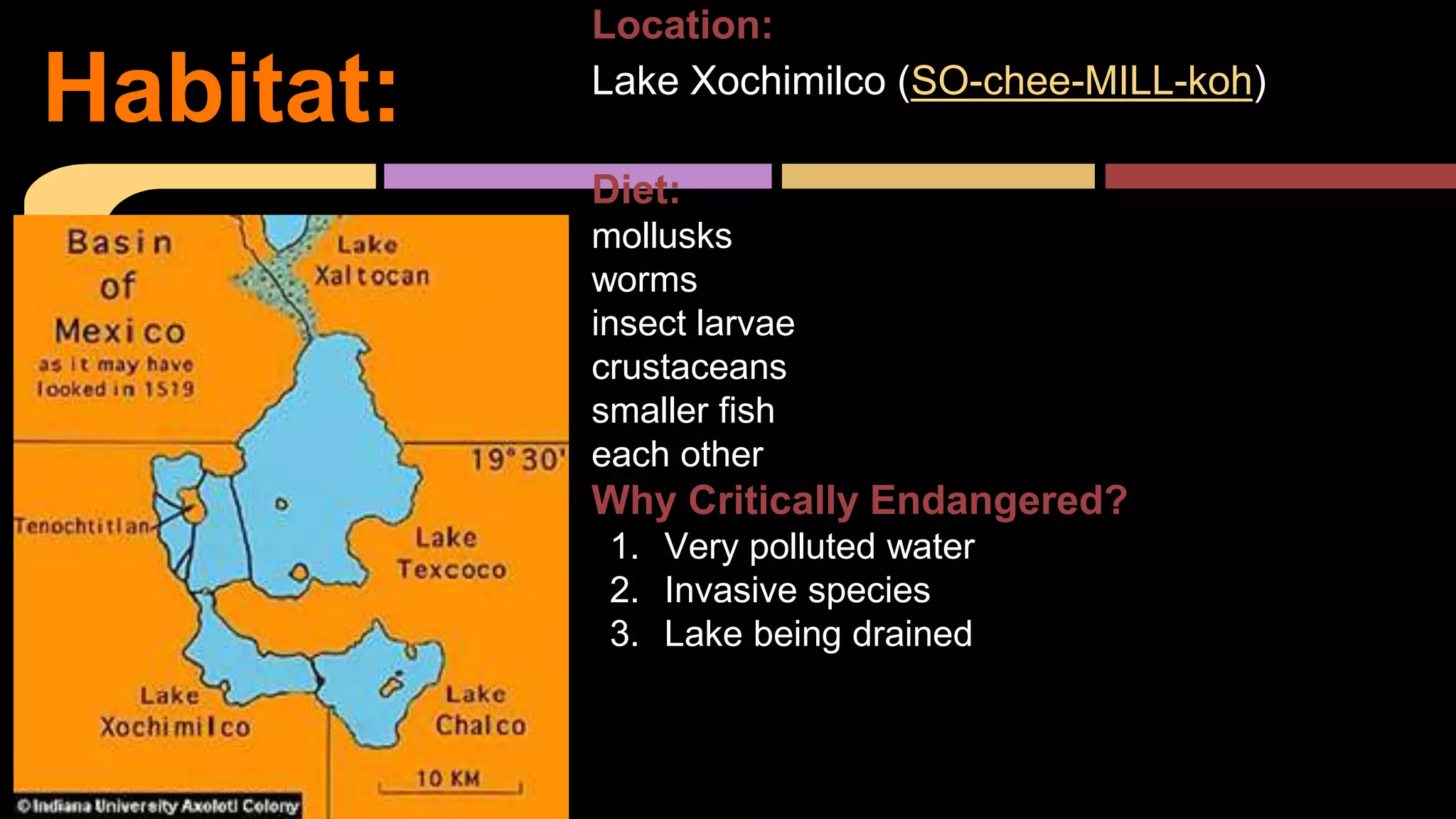 Habitat:

Location:
Lake Xochimilco (SO-chee-MILL-koh)

Diet:
mollusks
worms
insect larvae
crustaceans
smaller fish
each other

Why Critically Endangered?
1. Very polluted water
2. Invasive species
3. Lake being drained

Basin of Mexico
as it may have looked in 1519

Lake Xaltocan

19°30'

Tenochtitlan

Lake Texcoco

Lake Xochimilco

Lake Chalco

10 KM

©Indiana University Axolotl Colony